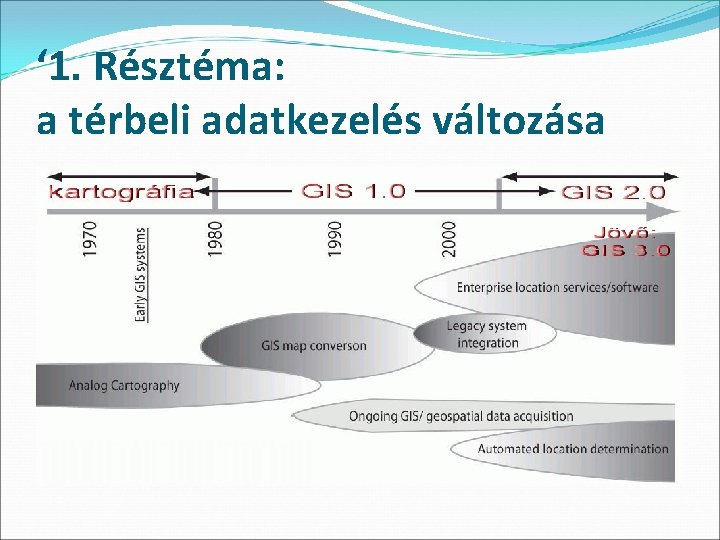 ‘1. Résztéma:
a térbeli adatkezelés változása

kartográfia

GIS 1.0

GIS 2.0

1970

Early GIS systems

1980

1990

2000

Jövő:
GIS 3.0

Enterprise location services/software

Legacy system integration

GIS map converson

Analog Cartography

Ongoing GIS/ geospatial data acquisition

Automated location determination